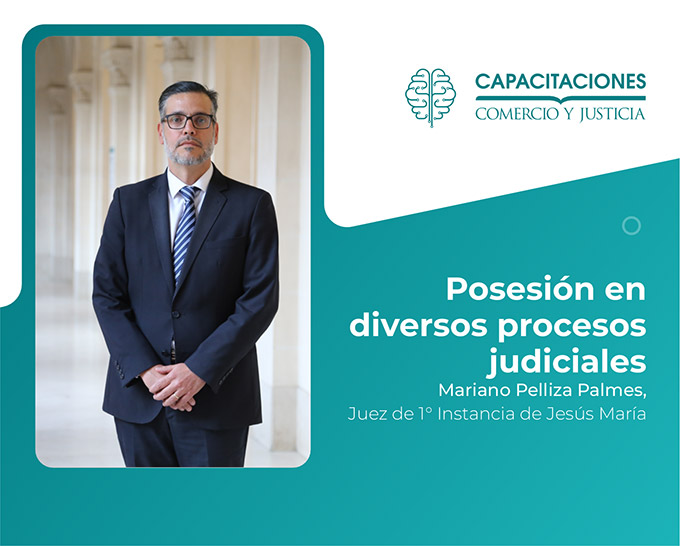 CAPACITACIONES
COMERCIO Y JUSTICIA

Posesión en diversos procesos judiciales
Mariano Pelliza Palmes,
Juez de 1° Instancia de Jesús María